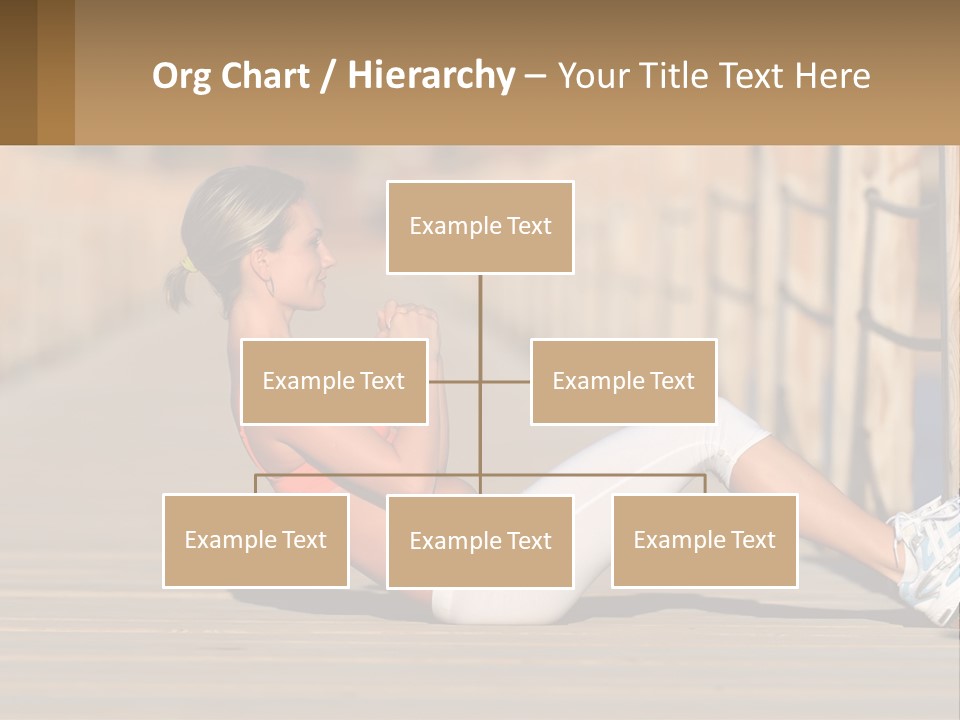 Org Chart / Hierarchy – Your Title Text Here

Example Text

Example Text

Example Text

Example Text

Example Text

Example Text